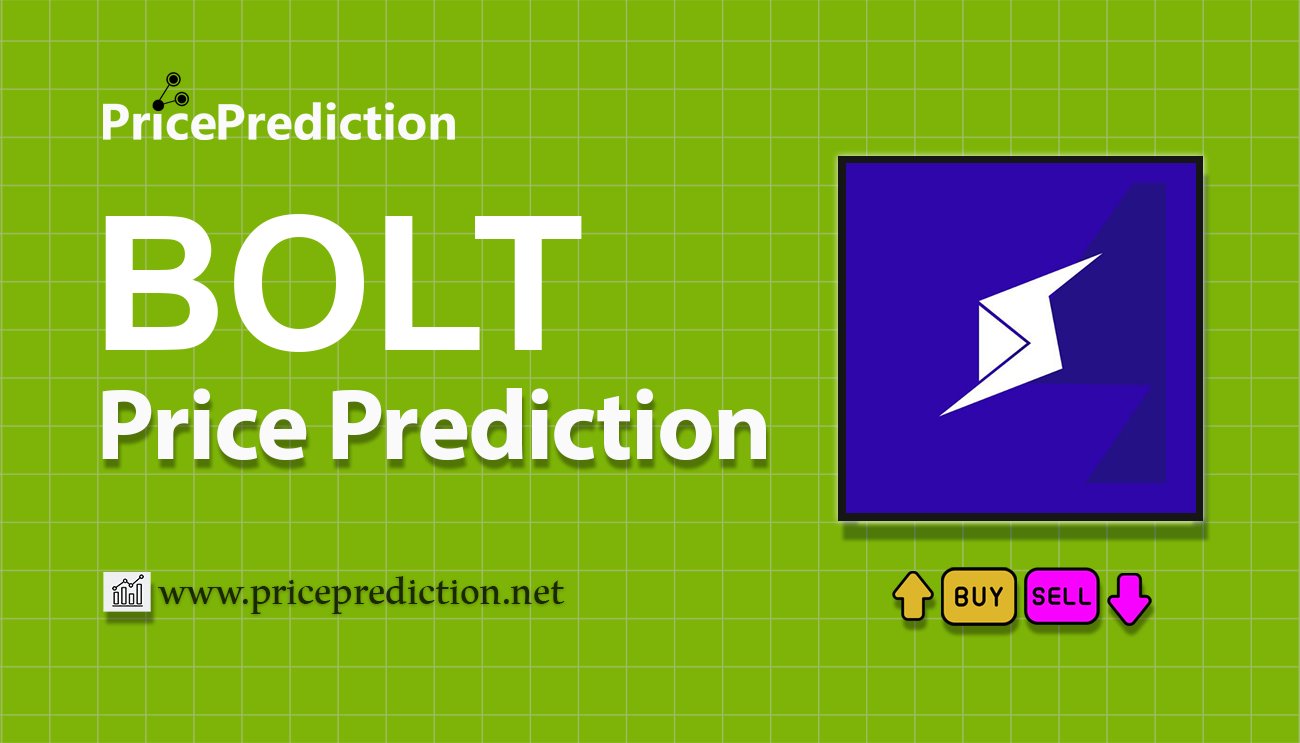 PricePrediction

BOLT
Price Prediction

www.priceprediction.net

BUY
SELL